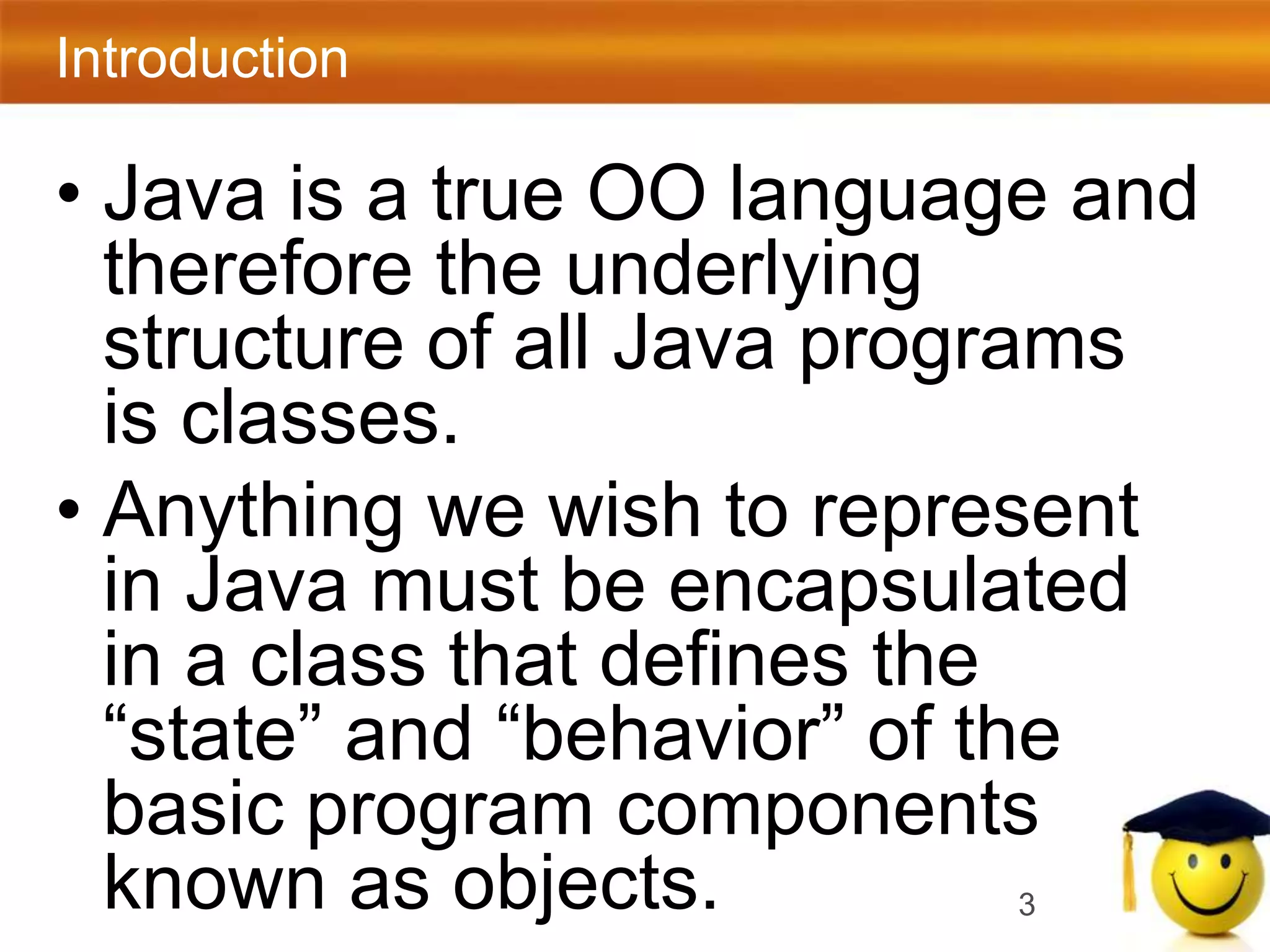 Introduction

• Java is a true OO language and therefore the underlying structure of all Java programs is classes.

• Anything we wish to represent in Java must be encapsulated in a class that defines the “state” and “behavior” of the basic program components known as objects.

3